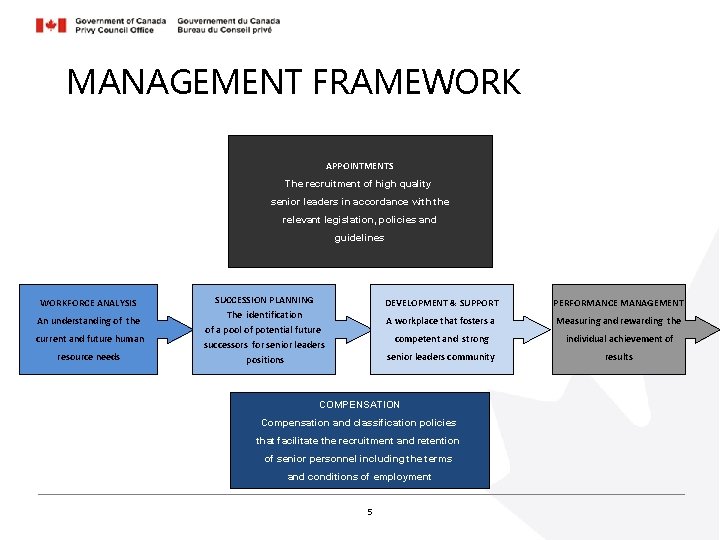 Government of Canada
Privy Council Office

Gouvernement du Canada
Bureau du Conseil privé

MANAGEMENT FRAMEWORK

APPOINTMENTS
The recruitment of high quality senior leaders in accordance with the relevant legislation, policies and guidelines

WORKFORCE ANALYSIS
An understanding of the current and future human resource needs

SUCCESSION PLANNING
The identification of a pool of potential future successors for senior leaders positions

DEVELOPMENT & SUPPORT
A workplace that fosters a competent and strong senior leaders community

PERFORMANCE MANAGEMENT
Measuring and rewarding the individual achievement of results

COMPENSATION
Compensation and classification policies that facilitate the recruitment and retention of senior personnel including the terms and conditions of employment

5